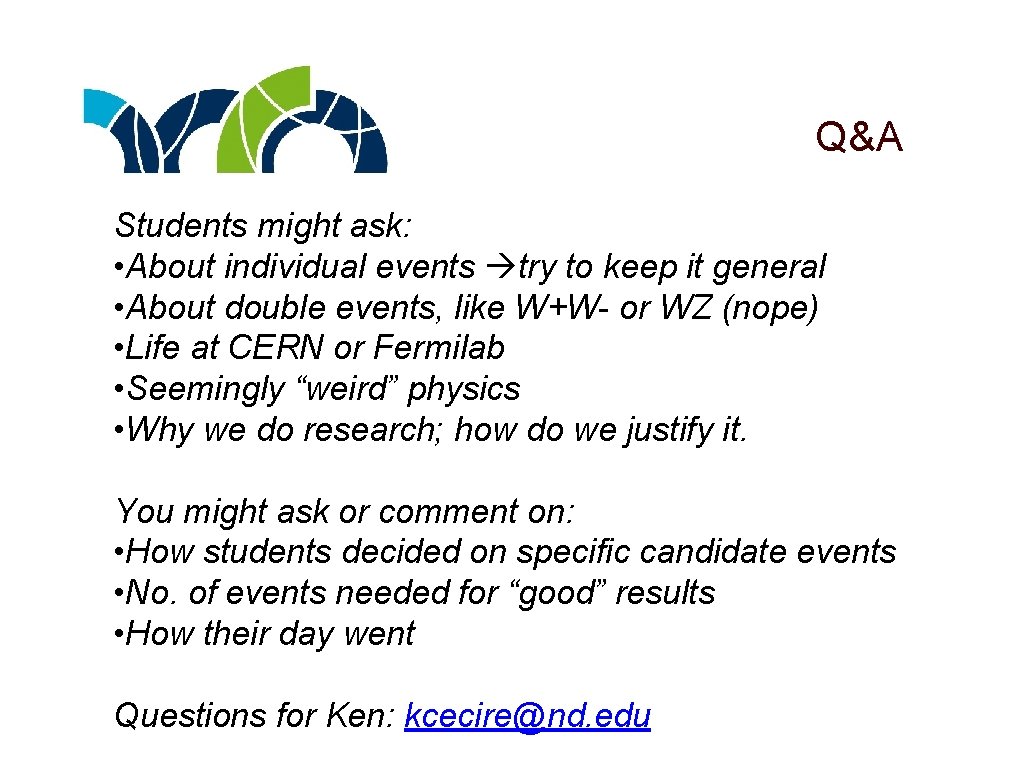 Q&A

Students might ask:
• About individual events →try to keep it general
• About double events, like W+W- or WZ (nope)
• Life at CERN or Fermilab
• Seemingly “weird” physics
• Why we do research; how do we justify it.

You might ask or comment on:
• How students decided on specific candidate events
• No. of events needed for “good” results
• How their day went

Questions for Ken: kcecire@nd. edu